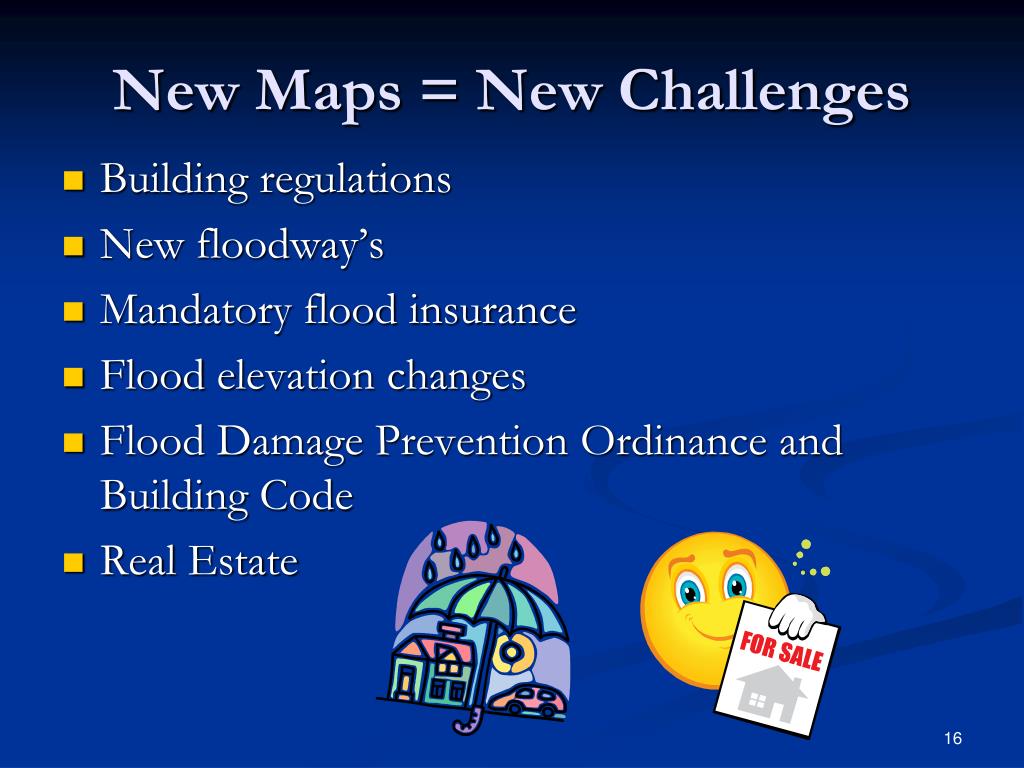 New Maps = New Challenges

- Building regulations
- New floodway’s
- Mandatory flood insurance
- Flood elevation changes
- Flood Damage Prevention Ordinance and Building Code
- Real Estate

FOR SALE

16